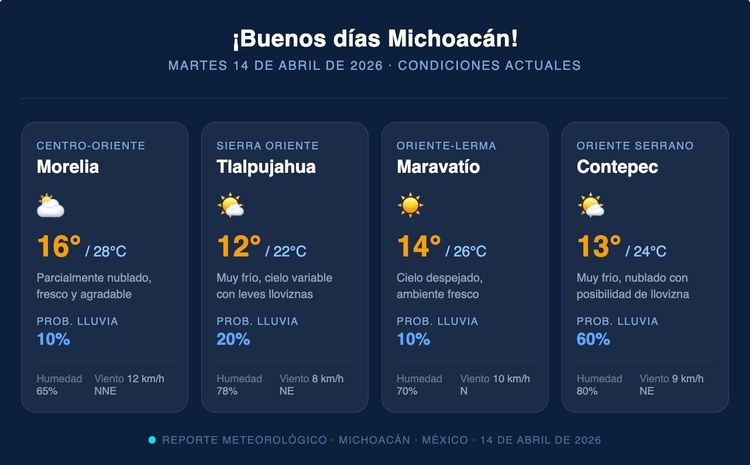 ¡Buenos días Michoacán!

MARTES 14 DE ABRIL DE 2026 · CONDICIONES ACTUALES

CENTRO-ORIENTE
Morelia
16° / 28°C
Parcialmente nublado, fresco y agradable
PROB. LLUVIA
10%
Humedad 65%
Viento 12 km/h NNE

SIERRA ORIENTE
Tlalpujahua
12° / 22°C
Muy frío, cielo variable con leves lloviznas
PROB. LLUVIA
20%
Humedad 78%
Viento 8 km/h NE

ORIENTE-LERMA
Maravatío
14° / 26°C
Cielo despejado, ambiente fresco
PROB. LLUVIA
10%
Humedad 70%
Viento 10 km/h N

ORIENTE SERRANO
Contepec
13° / 24°C
Muy frío, nublado con posibilidad de llovizna
PROB. LLUVIA
60%
Humedad 80%
Viento 9 km/h NE

REPORTE METEOROLÓGICO · MICHOACÁN · MÉXICO · 14 DE ABRIL DE 2026